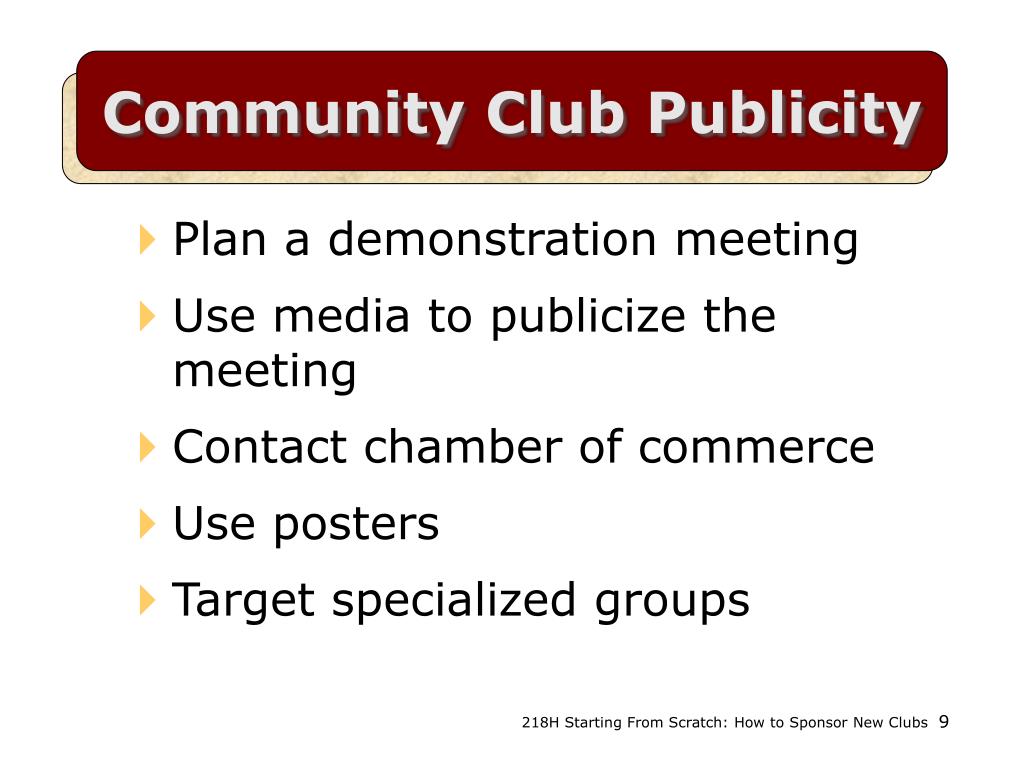 Community Club Publicity

Plan a demonstration meeting

Use media to publicize the meeting

Contact chamber of commerce

Use posters

Target specialized groups

218H Starting From Scratch: How to Sponsor New Clubs 9